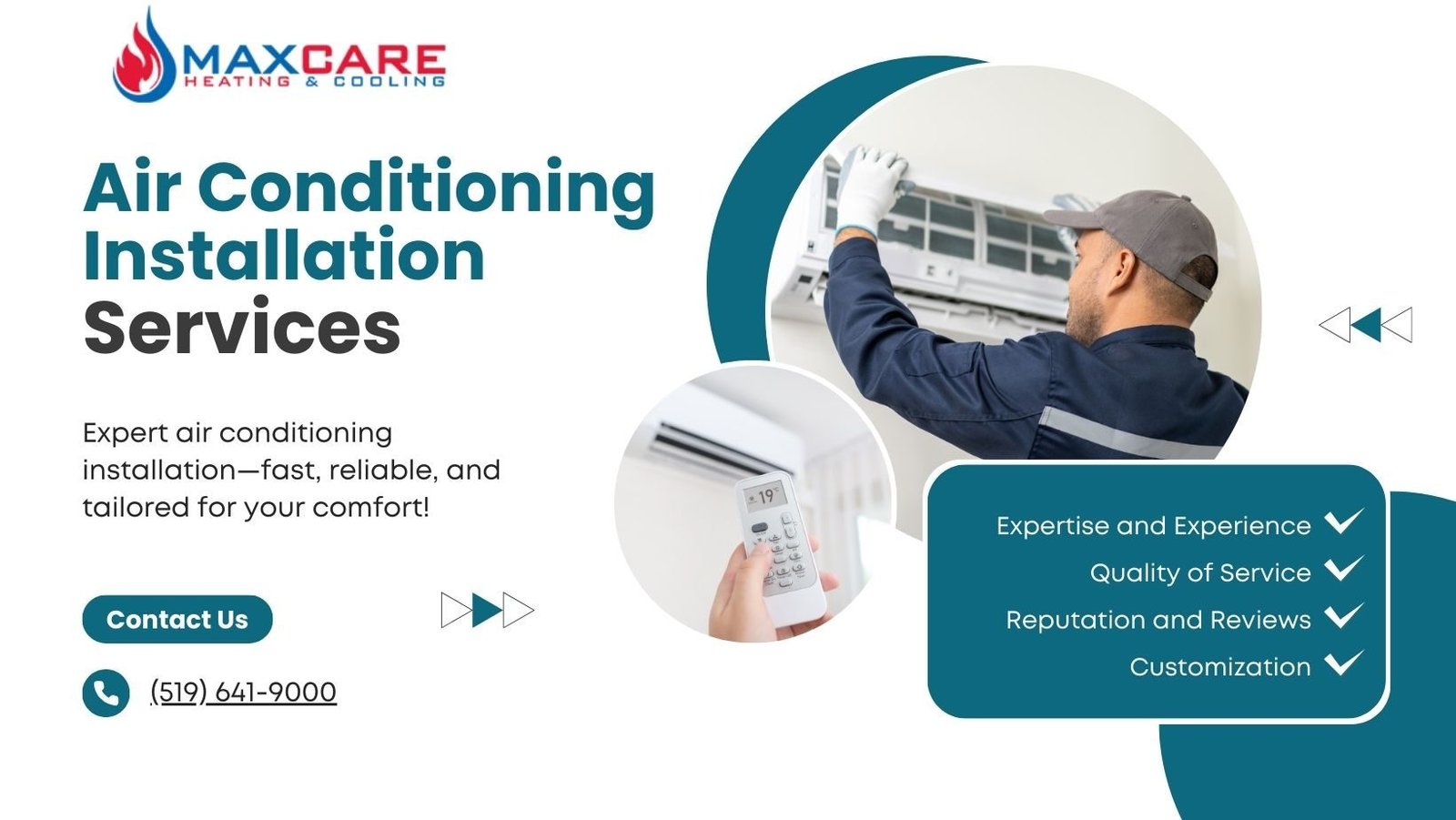 MAXCARE
HEATING & COOLING

Air Conditioning Installation Services

Expert air conditioning installation—fast, reliable, and tailored for your comfort!

Contact Us

(519) 641-9000

19

Expertise and Experience
Quality of Service
Reputation and Reviews
Customization